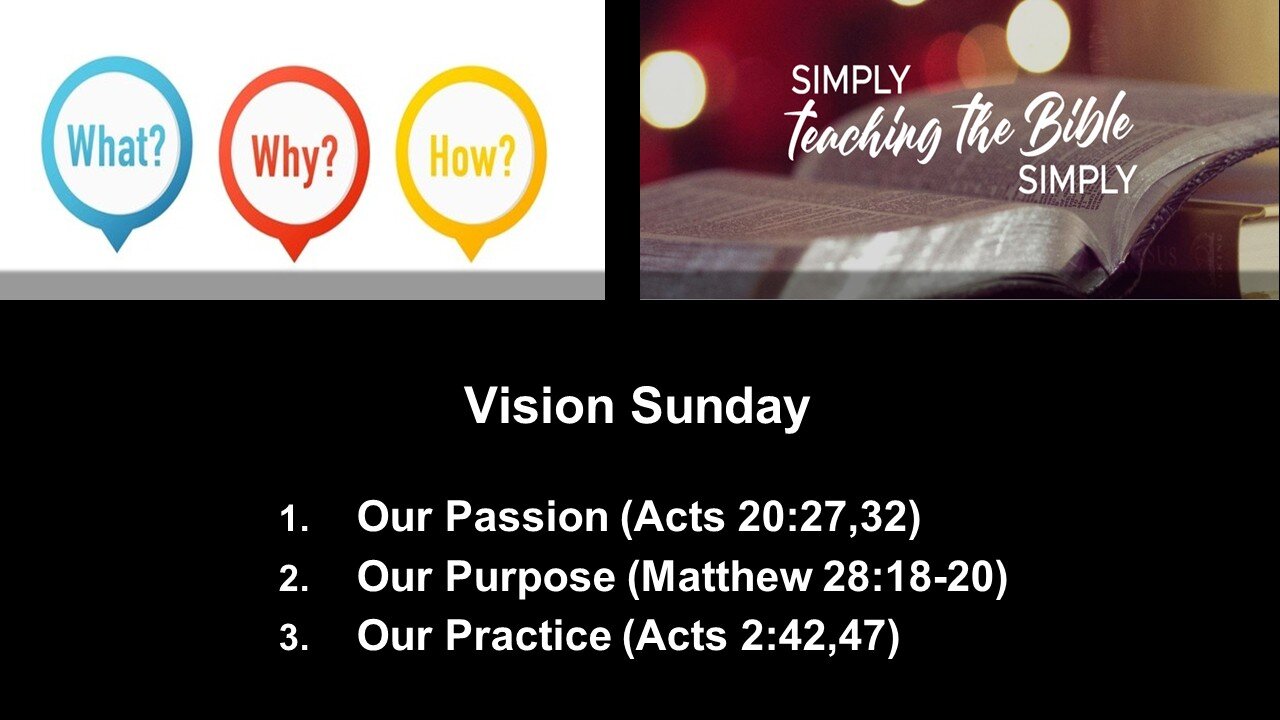 What? Why? How?

SIMPLY
teaching the Bible
SIMPLY

Vision Sunday

1. Our Passion (Acts 20:27,32)
2. Our Purpose (Matthew 28:18-20)
3. Our Practice (Acts 2:42,47)